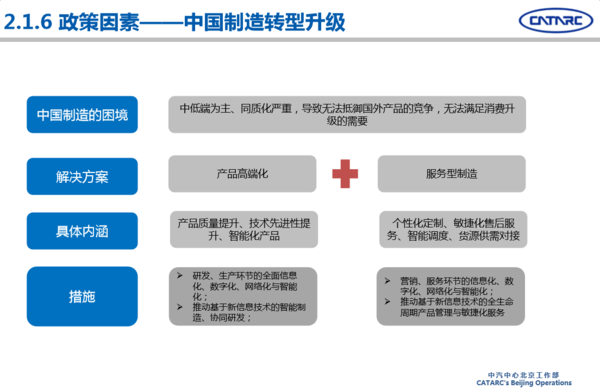 2.1.6 政策因素——中国制造转型升级

CATARC

中国制造的困境

中低端为主、同质化严重，导致无法抵御国外产品的竞争，无法满足消费升级的需要

解决方案

产品高端化

服务型制造

具体内涵

产品质量提升、技术先进性提升、智能化产品

个性化定制、敏捷化售后服务、智能调度、货源供需对接

措施

➢ 研发、生产环节的全面信息化、数字化、网络化与智能化；
➢ 推动基于新信息技术的智能制造、协同研发；

➢ 营销、服务环节的信息化、数字化、网络化与智能化；
➢ 推动基于新信息技术的全生命周期产品管理与敏捷化服务

中汽中心北京工作部
CATARC's Beijing Operations